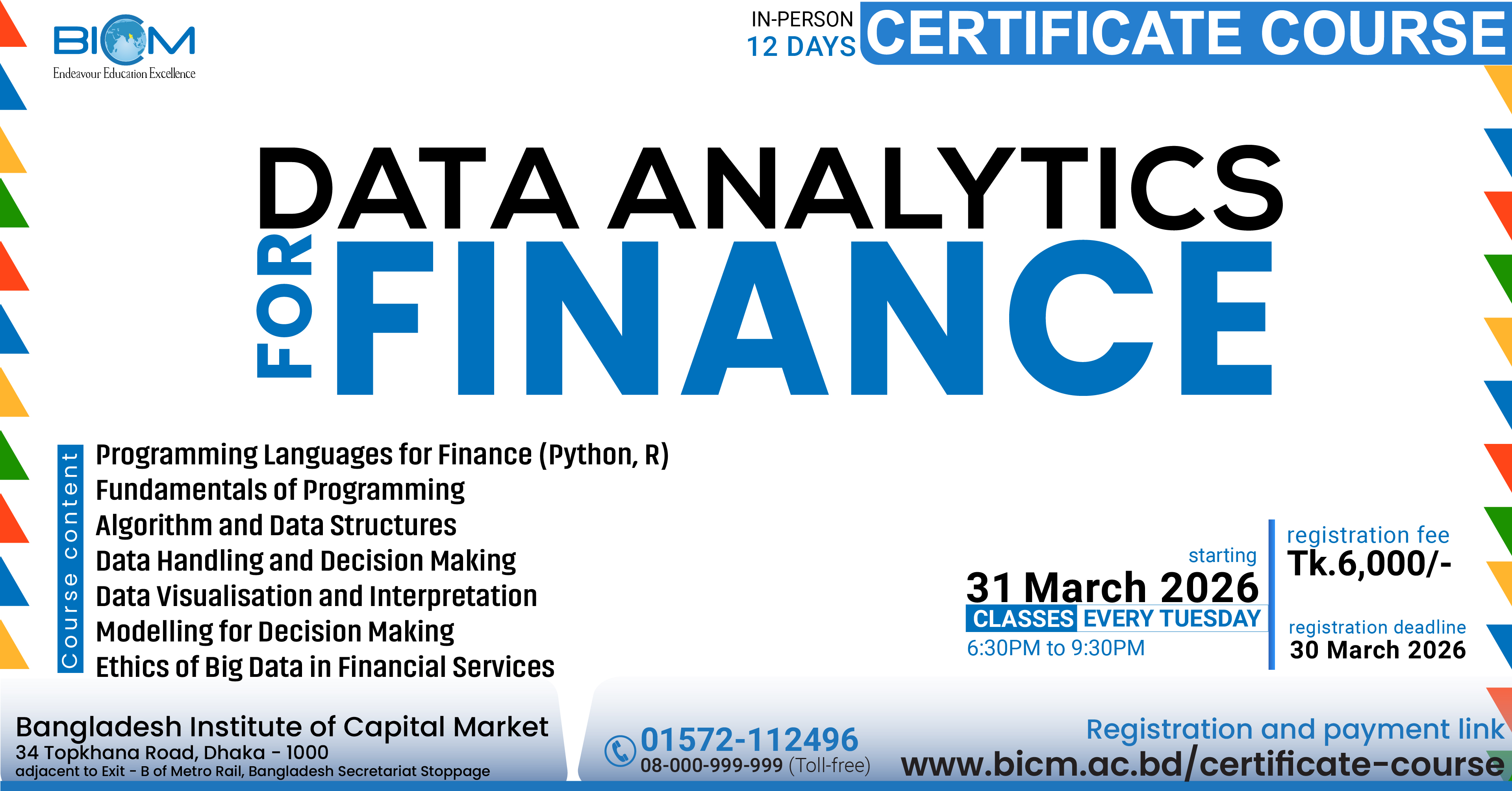 BICM
Endeavour Education Excellence

IN-PERSON
12 DAYS
CERTIFICATE COURSE

DATA ANALYTICS
FOR
FINANCE

Course content
Programming Languages for Finance (Python, R)
Fundamentals of Programming
Algorithm and Data Structures
Data Handling and Decision Making
Data Visualisation and Interpretation
Modelling for Decision Making
Ethics of Big Data in Financial Services

starting
31 March 2026
CLASSES EVERY TUESDAY
6:30PM to 9:30PM

registration fee
Tk.6,000/-

registration deadline
30 March 2026

Bangladesh Institute of Capital Market
34 Topkhana Road, Dhaka - 1000
adjacent to Exit - B of Metro Rail, Bangladesh Secretariat Stoppage

01572-112496
08-000-999-999 (Toll-free)

Registration and payment link
www.bicm.ac.bd/certificate-course